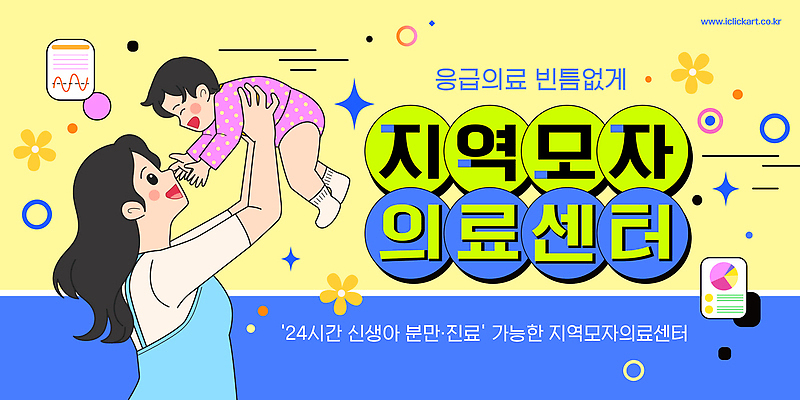 www.iclickart.co.kr

응급의료 빈틈없게

지역모자
의료센터

'24시간 신생아 분만·진료' 가능한 지역모자의료센터